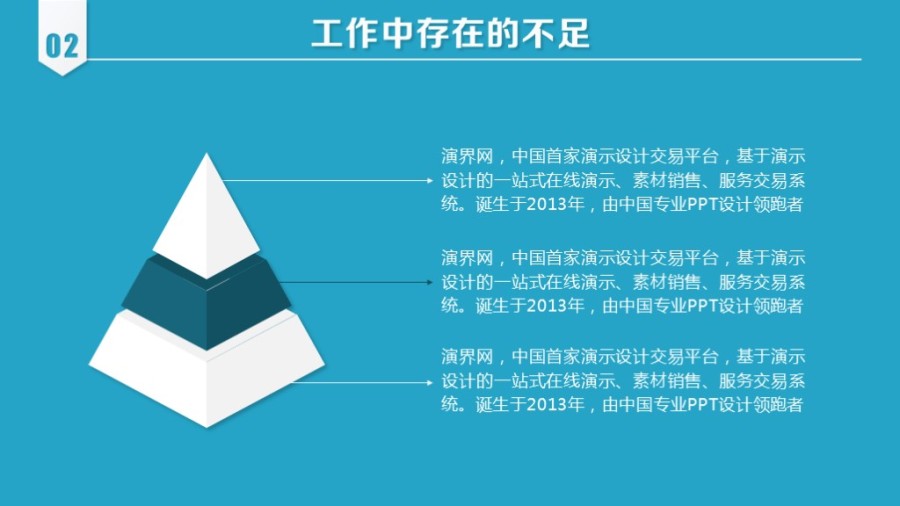 02

工作中存在的不足

演界网，中国首家演示设计交易平台，基于演示设计的一站式在线演示、素材销售、服务交易系统。诞生于2013年，由中国专业PPT设计领跑者

演界网，中国首家演示设计交易平台，基于演示设计的一站式在线演示、素材销售、服务交易系统。诞生于2013年，由中国专业PPT设计领跑者

演界网，中国首家演示设计交易平台，基于演示设计的一站式在线演示、素材销售、服务交易系统。诞生于2013年，由中国专业PPT设计领跑者